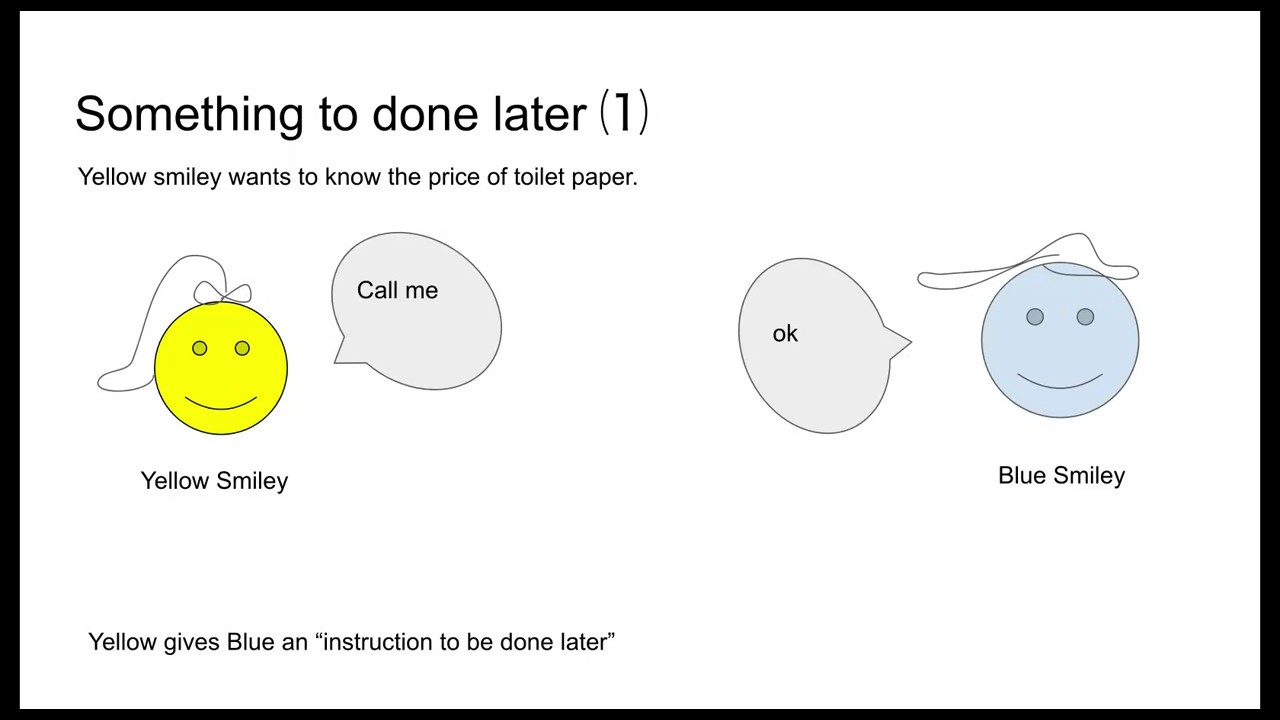 Something to done later (1)

Yellow smiley wants to know the price of toilet paper.

Call me

ok

Yellow Smiley

Blue Smiley

Yellow gives Blue an “instruction to be done later”